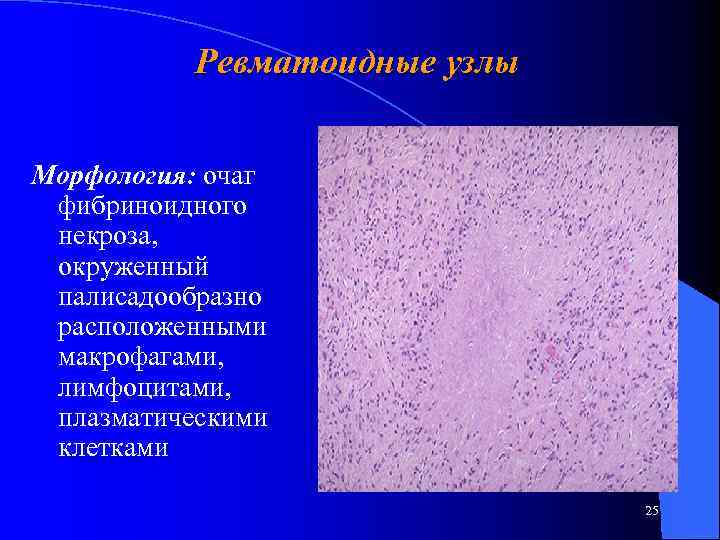 Ревматоидные узлы

Морфология: очаг фибриноидного некроза, окруженный палисадообразно расположенными макрофагами, лимфоцитами, плазматическими клетками

25